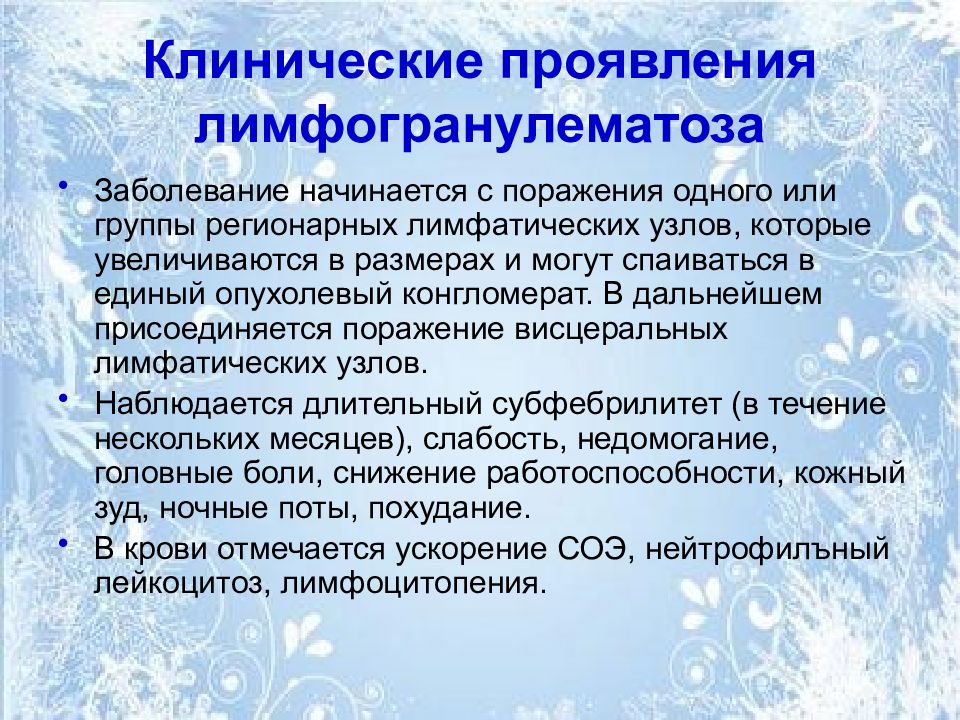 Клинические проявления лимфогранулематоза

• Заболевание начинается с поражения одного или группы регионарных лимфатических узлов, которые увеличиваются в размерах и могут спаиваться в единый опухолевый конгломерат. В дальнейшем присоединяется поражение висцеральных лимфатических узлов.

• Наблюдается длительный субфебрилитет (в течение нескольких месяцев), слабость, недомогание, головные боли, снижение работоспособности, кожный зуд, ночные поты, похудание.

• В крови отмечается ускорение СОЭ, нейтрофильный лейкоцитоз, лимфоцитопения.